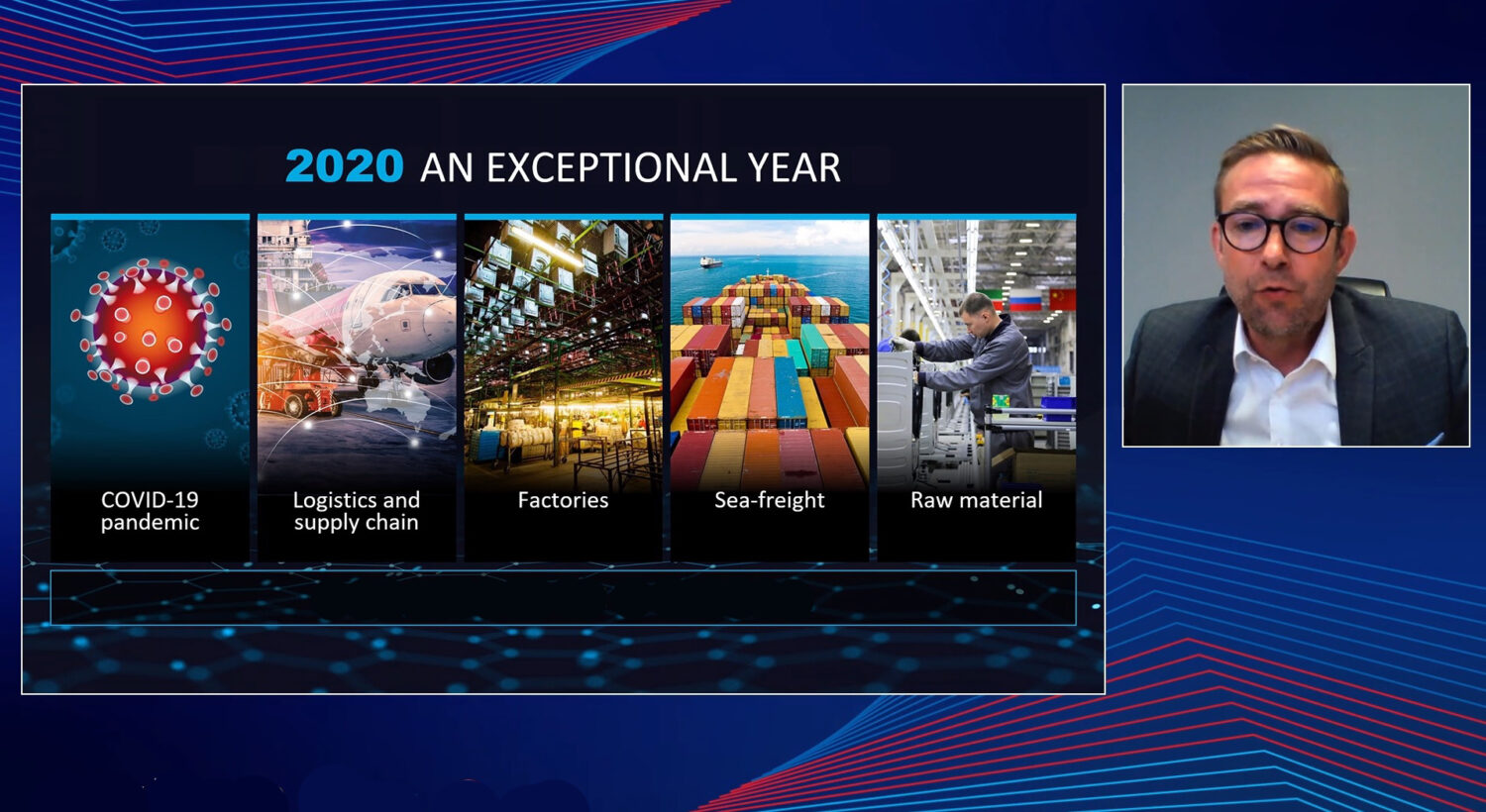 2020 AN EXCEPTIONAL YEAR

COVID-19 pandemic

Logistics and supply chain

Factories

Sea-freight

Raw material